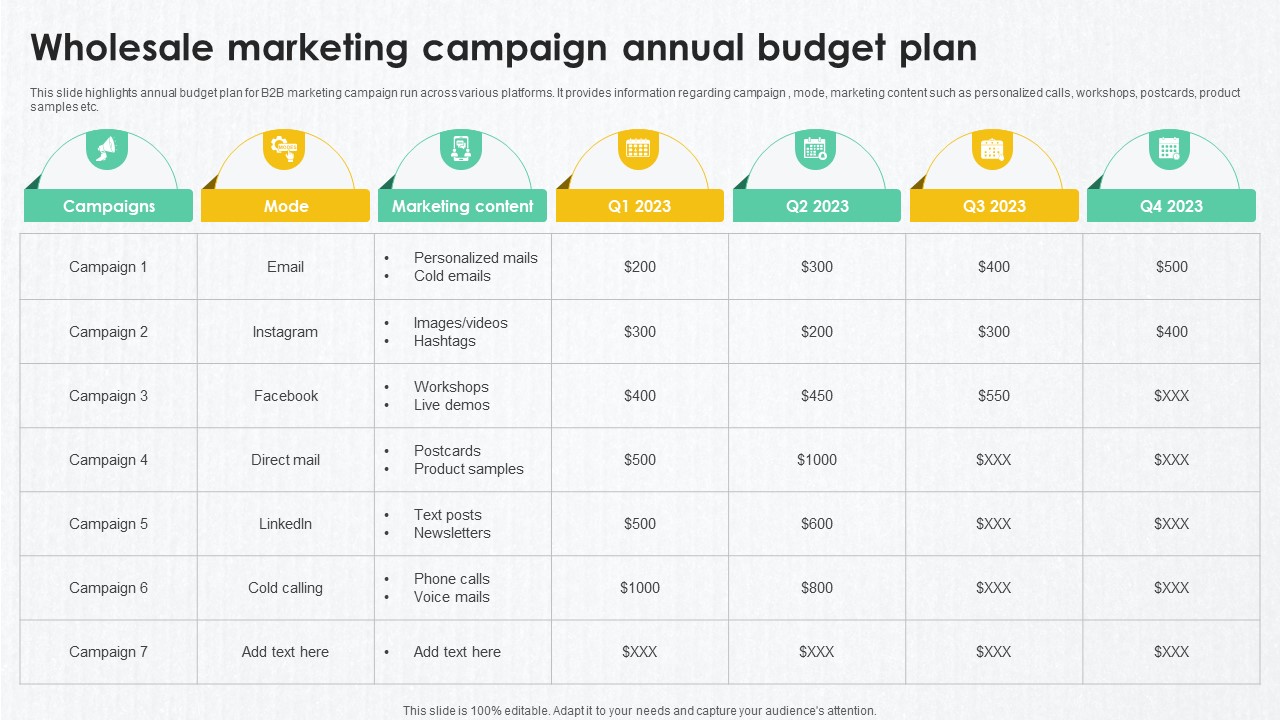 Wholesale marketing campaign annual budget plan

This slide highlights annual budget plan for B2B marketing campaign run across various platforms. It provides information regarding campaign , mode, marketing content such as personalized calls, workshops, postcards, product samples etc.

| Campaigns | Mode | Marketing content | Q1 2023 | Q2 2023 | Q3 2023 | Q4 2023 |
|---|---|---|---|---|---|---|
| Campaign 1 | Email | • Personalized mails • Cold emails | \$200 | \$300 | \$400 | \$500 |
| Campaign 2 | Instagram | • Images/videos • Hashtags | \$300 | \$200 | \$300 | \$400 |
| Campaign 3 | Facebook | • Workshops • Live demos | \$400 | \$450 | \$550 | \$XXX |
| Campaign 4 | Direct mail | • Postcards • Product samples | \$500 | \$1000 | \$XXX | \$XXX |
| Campaign 5 | LinkedIn | • Text posts • Newsletters | \$500 | \$600 | \$XXX | \$XXX |
| Campaign 6 | Cold calling | • Phone calls • Voice mails | \$1000 | \$800 | \$XXX | \$XXX |
| Campaign 7 | Add text here | • Add text here | \$XXX | \$XXX | \$XXX | \$XXX |

This slide is 100% editable. Adapt it to your needs and capture your audience's attention.